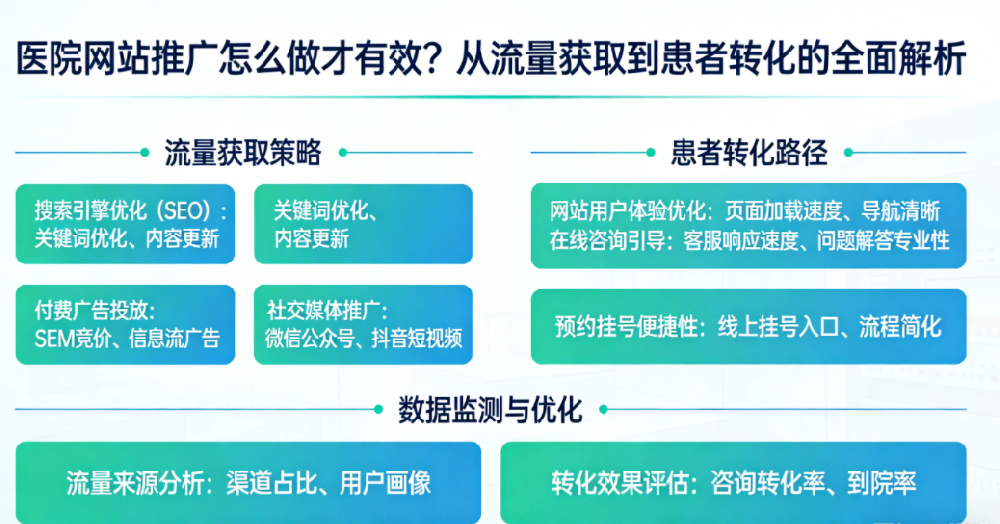 医院网站推广怎么做才有效？从流量获取到患者转化的全面解析

流量获取策略

搜索引擎优化（SEO）：关键词优化、内容更新

关键词优化、内容更新

付费广告投放：SEM竞价、信息流广告

社交媒体推广：微信公众号、抖音短视频

患者转化路径

网站用户体验优化：页面加载速度、导航清晰
在线咨询引导：客服响应速度、问题解答专业性

预约挂号便捷性：线上挂号入口、流程简化

数据监测与优化

流量来源分析：渠道占比、用户画像

转化效果评估：咨询转化率、到院率